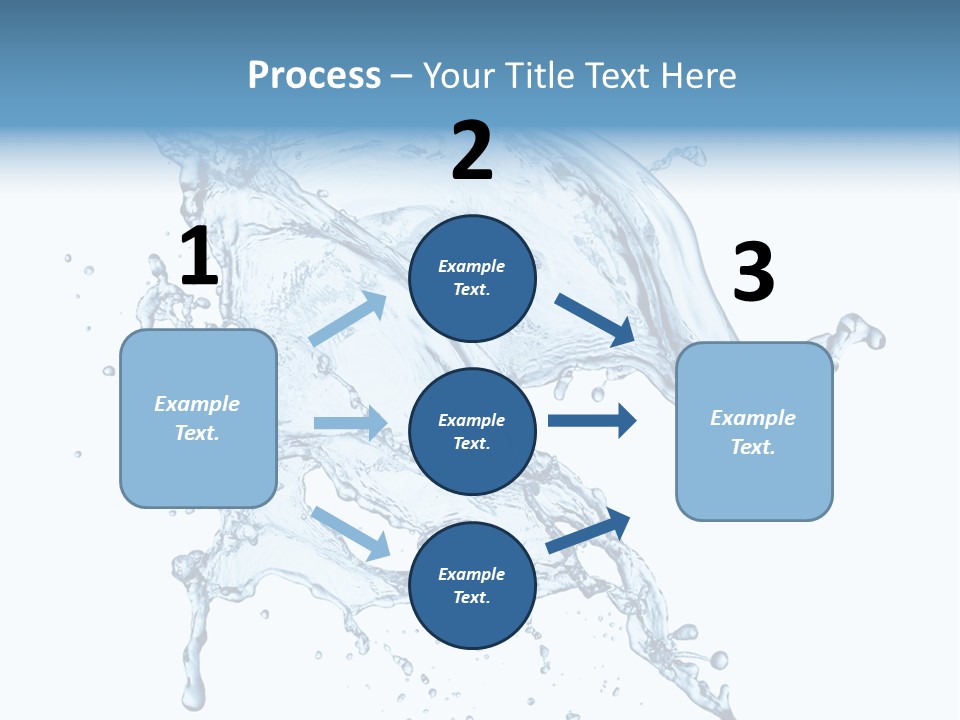 Process – Your Title Text Here

1

Example Text.

2

Example Text.

Example Text.

Example Text.

3

Example Text.